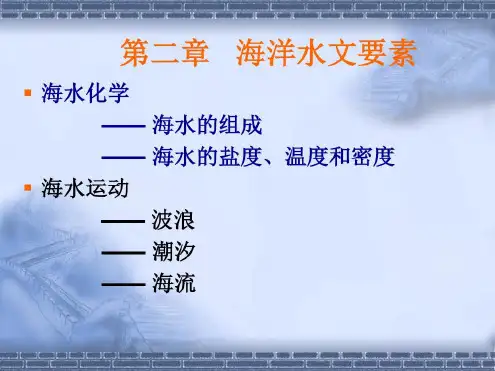 第二章　海洋水文要素

海水化学

—— 海水的组成

—— 海水的盐度、温度和密度

海水运动

—— 波浪

—— 潮汐

—— 海流